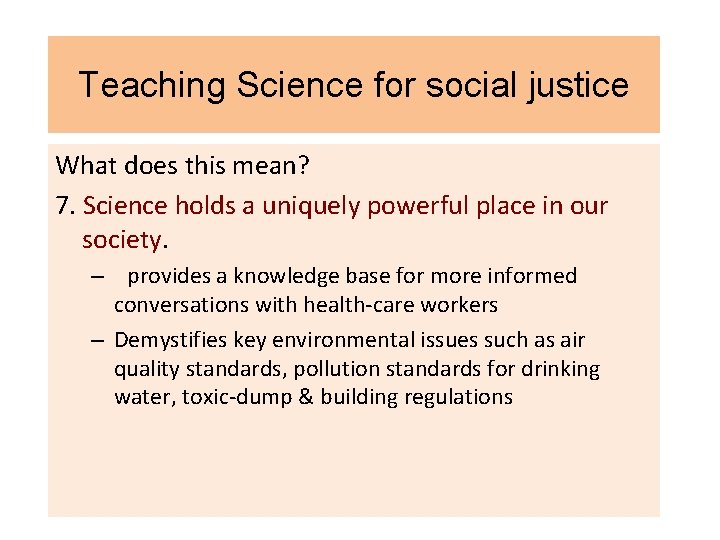 Teaching Science for social justice

What does this mean?

7. Science holds a uniquely powerful place in our society.

– provides a knowledge base for more informed conversations with health-care workers

– Demystifies key environmental issues such as air quality standards, pollution standards for drinking water, toxic-dump & building regulations